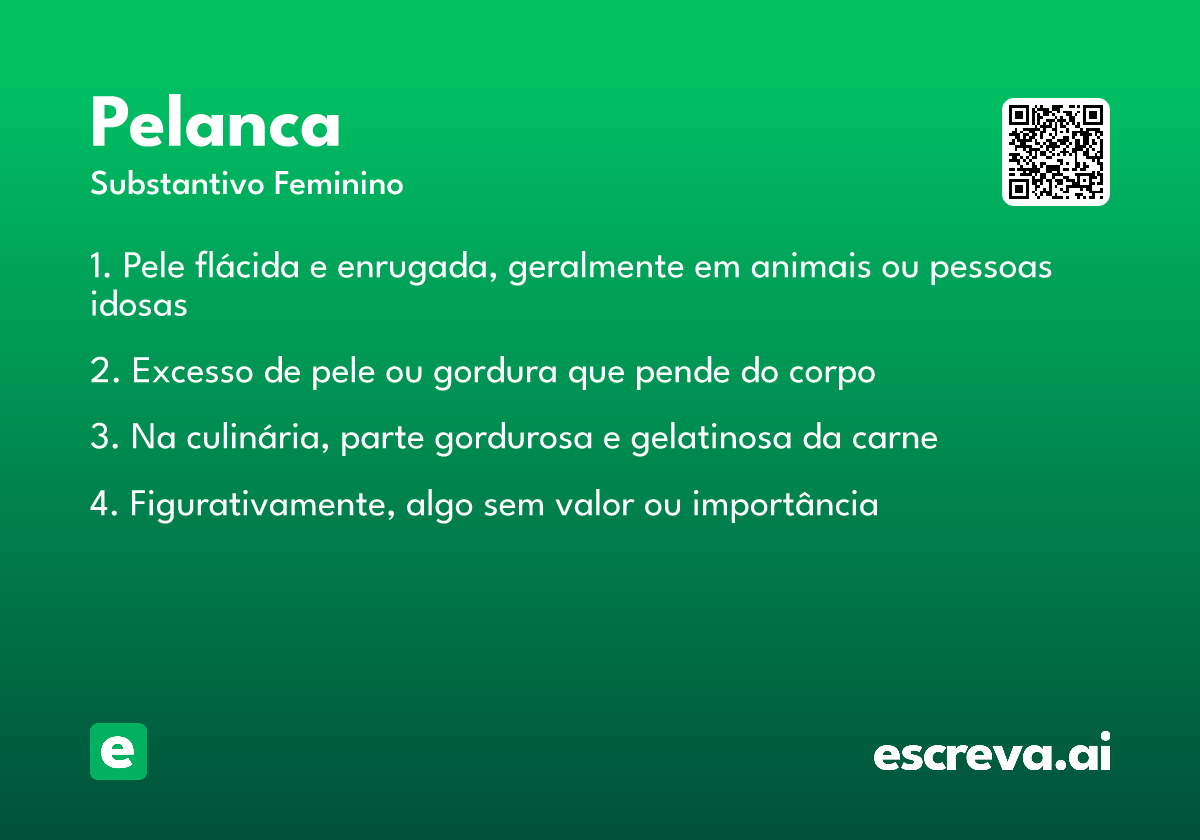 Pelanca
Substantivo Feminino

1. Pele flácida e enrugada, geralmente em animais ou pessoas idosas

2. Excesso de pele ou gordura que pende do corpo

3. Na culinária, parte gordurosa e gelatinosa da carne

4. Figurativamente, algo sem valor ou importância

e

escreva.ai